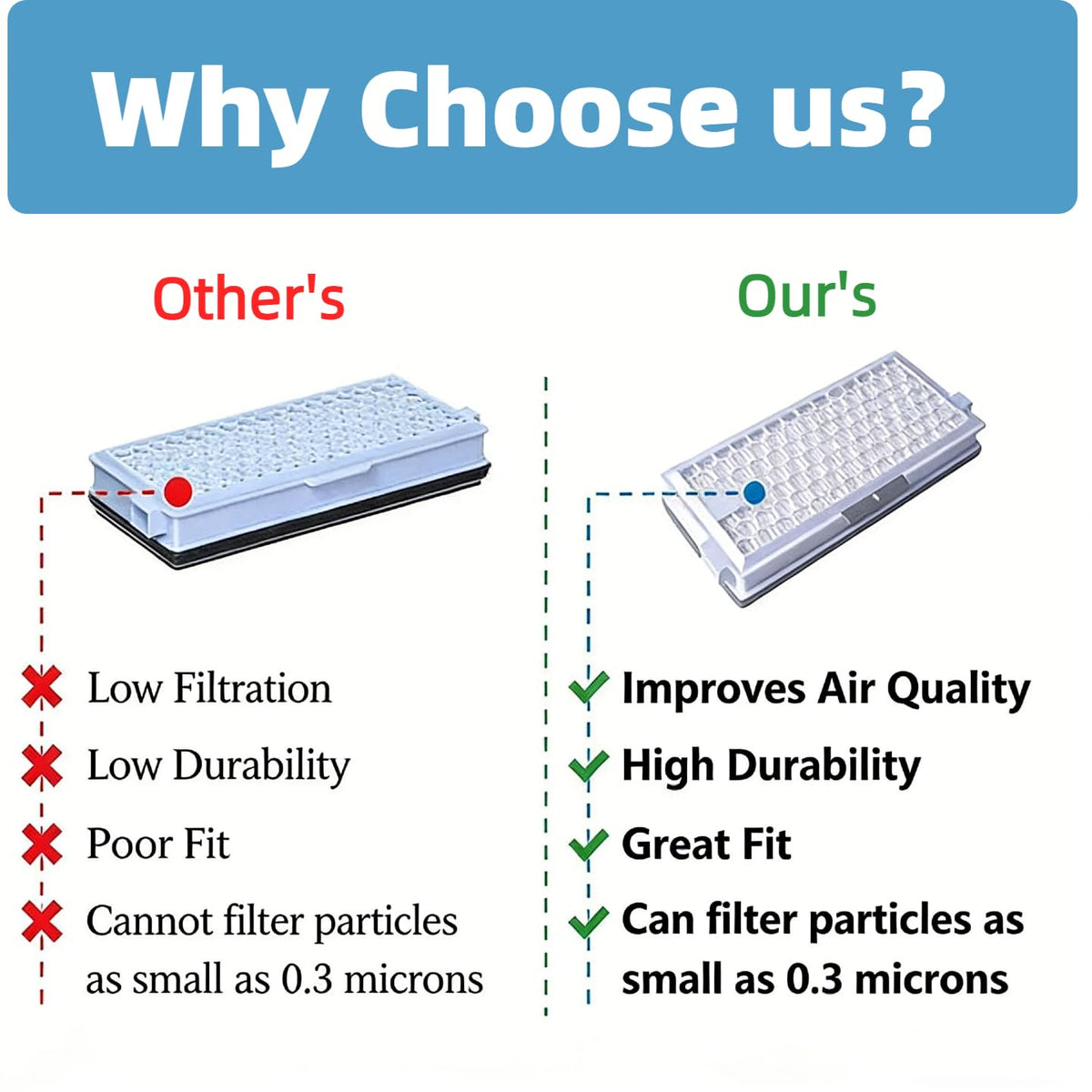 Why Choose us?

Other's

Low Filtration

Low Durability

Poor Fit

Cannot filter particles as small as 0.3 microns

Our's

Improves Air Quality

High Durability

Great Fit

Can filter particles as small as 0.3 microns